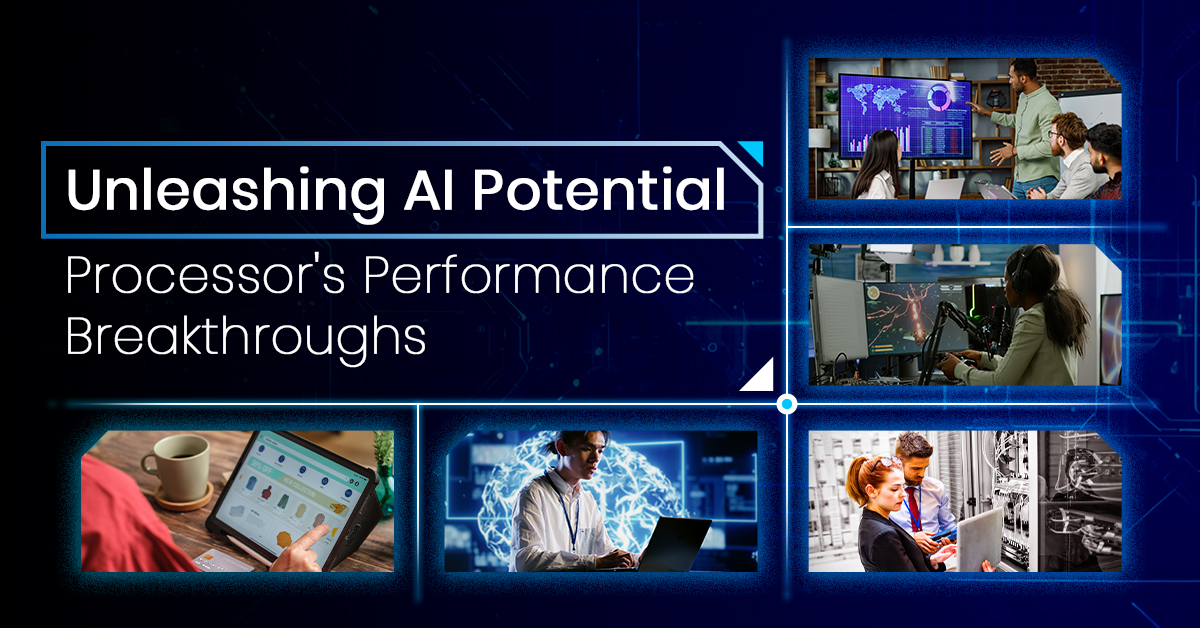 Unleashing AI Potential

Processor's Performance Breakthroughs